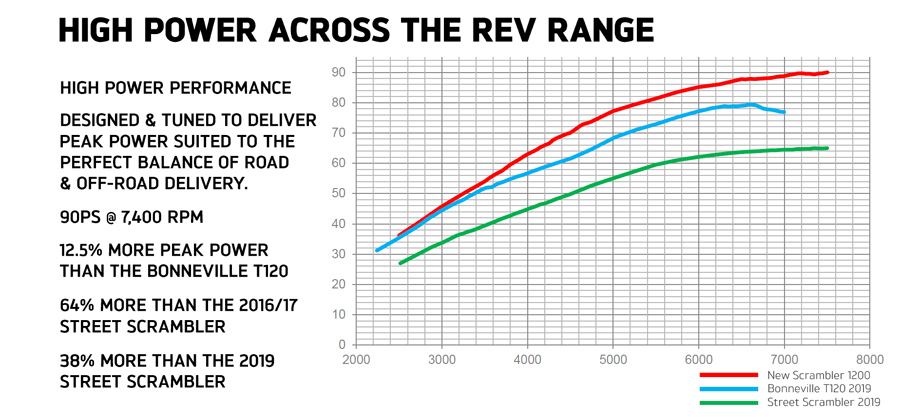 HIGH POWER ACROSS THE REV RANGE

HIGH POWER PERFORMANCE

DESIGNED & TUNED TO DELIVER PEAK POWER SUITED TO THE PERFECT BALANCE OF ROAD & OFF-ROAD DELIVERY.

90PS @ 7,400 RPM

12.5% MORE PEAK POWER THAN THE BONNEVILLE T120

64% MORE THAN THE 2016/17 STREET SCRAMBLER

38% MORE THAN THE 2019 STREET SCRAMBLER

90
80
70
60
50
40
30
20
10
0
2000 3000 4000 5000 6000 7000 8000

New Scrambler 1200
Bonneville T120 2019
Street Scrambler 2019